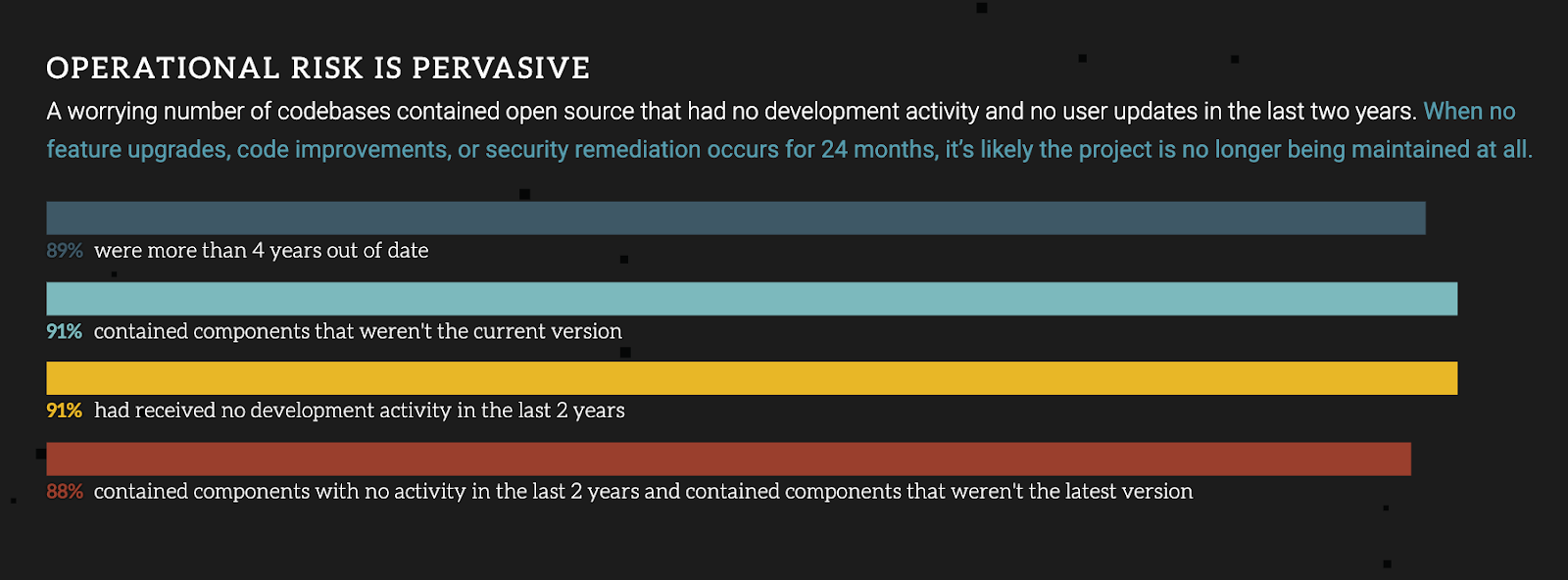 OPERATIONAL RISK IS PERVASIVE

A worrying number of codebases contained open source that had no development activity and no user updates in the last two years. When no feature upgrades, code improvements, or security remediation occurs for 24 months, it's likely the project is no longer being maintained at all.

89% were more than 4 years out of date

91% contained components that weren't the current version

91% had received no development activity in the last 2 years

88% contained components with no activity in the last 2 years and contained components that weren't the latest version